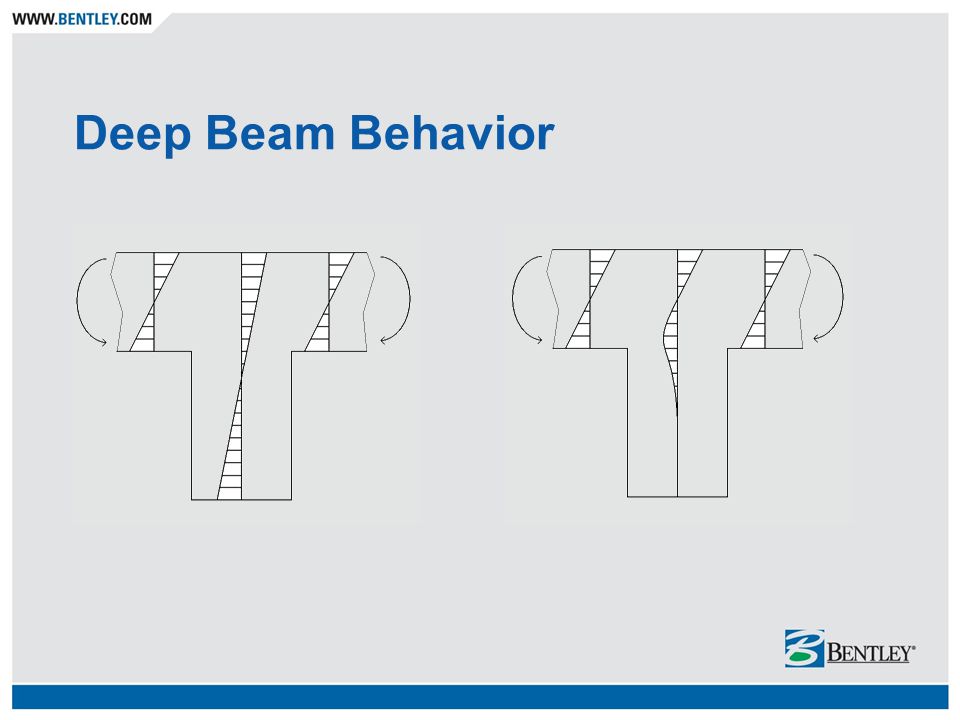 WWW.BENTLEY.COM

Deep Beam Behavior

BENTLEY®